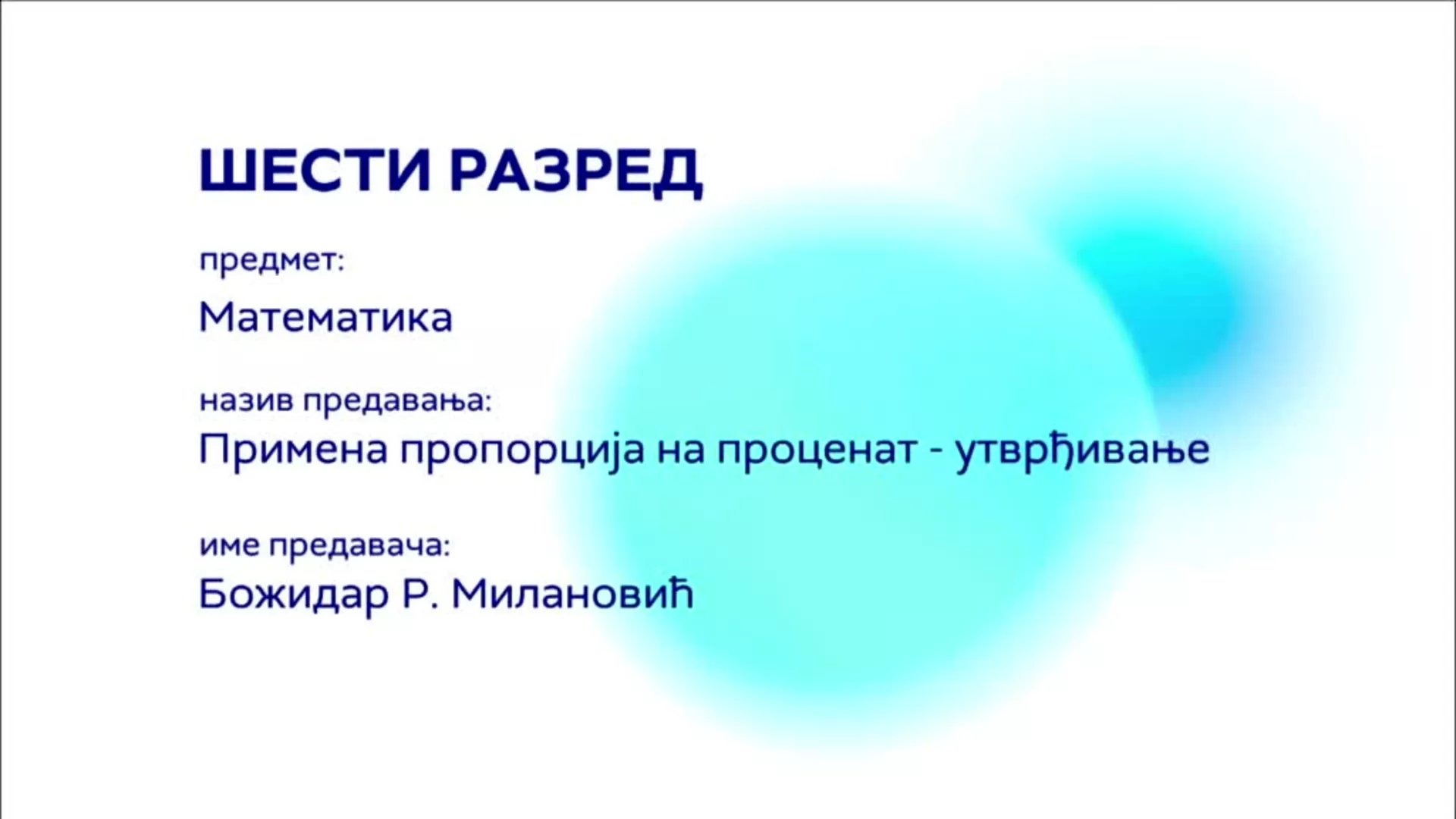 ШЕСТИ РАЗРЕД

предмет:

Математика

назив предавања:

Примена пропорција на проценат - утврђивање

име предавача:

Божидар Р. Милановић